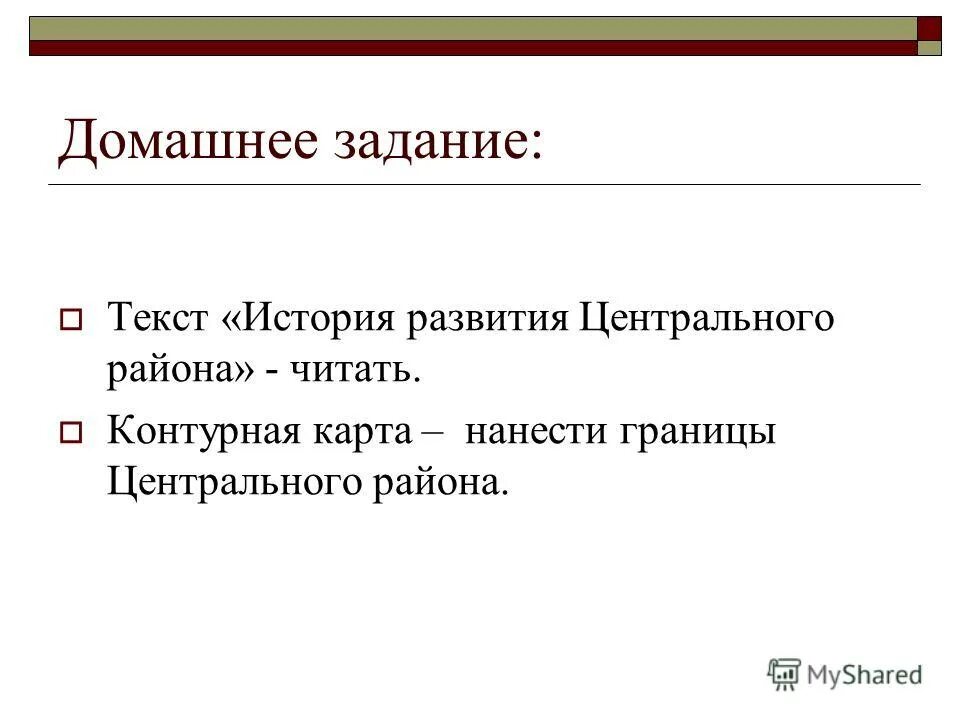 Домашнее задание:

Текст «История развития Центрального района» - читать.

Контурная карта – нанести границы Центрального района.

MyShared